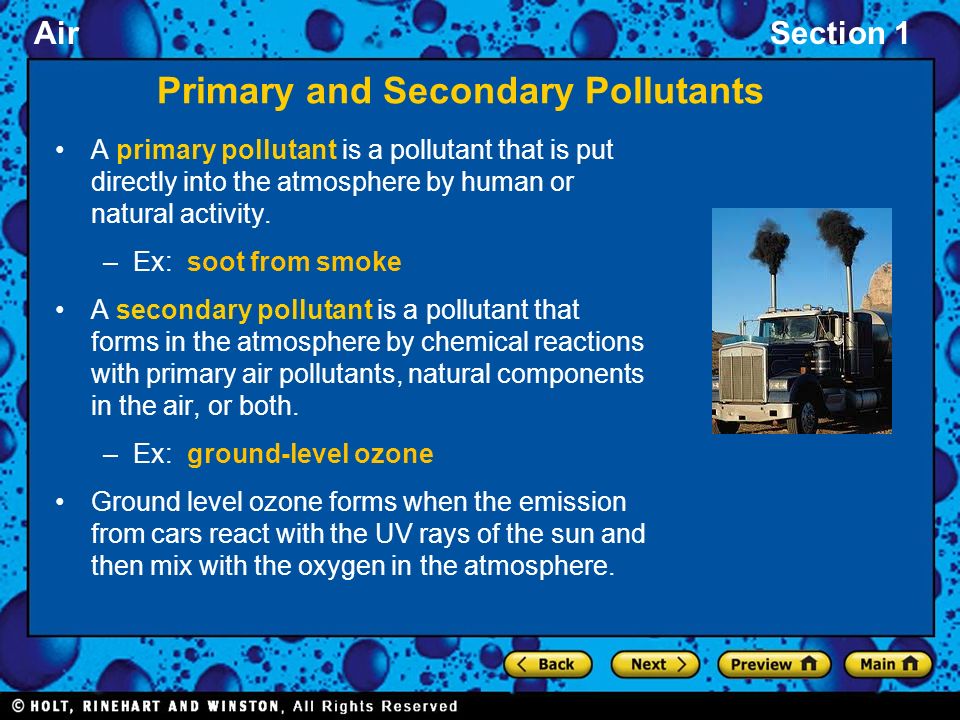 Air

Section 1

Primary and Secondary Pollutants

• A primary pollutant is a pollutant that is put directly into the atmosphere by human or natural activity.

– Ex: soot from smoke

• A secondary pollutant is a pollutant that forms in the atmosphere by chemical reactions with primary air pollutants, natural components in the air, or both.

– Ex: ground-level ozone

• Ground level ozone forms when the emission from cars react with the UV rays of the sun and then mix with the oxygen in the atmosphere.

Back Next Preview Main

© HOLT, RINEHART AND WINSTON, All Rights Reserved